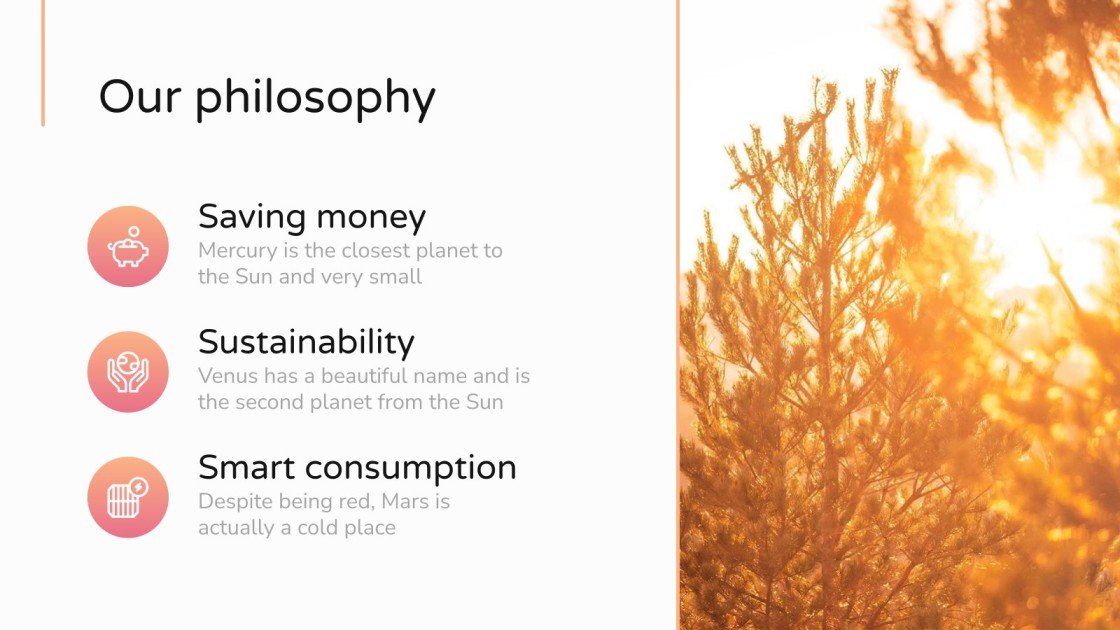 Our philosophy

Saving money
Mercury is the closest planet to the Sun and very small

Sustainability
Venus has a beautiful name and is the second planet from the Sun

Smart consumption
Despite being red, Mars is actually a cold place